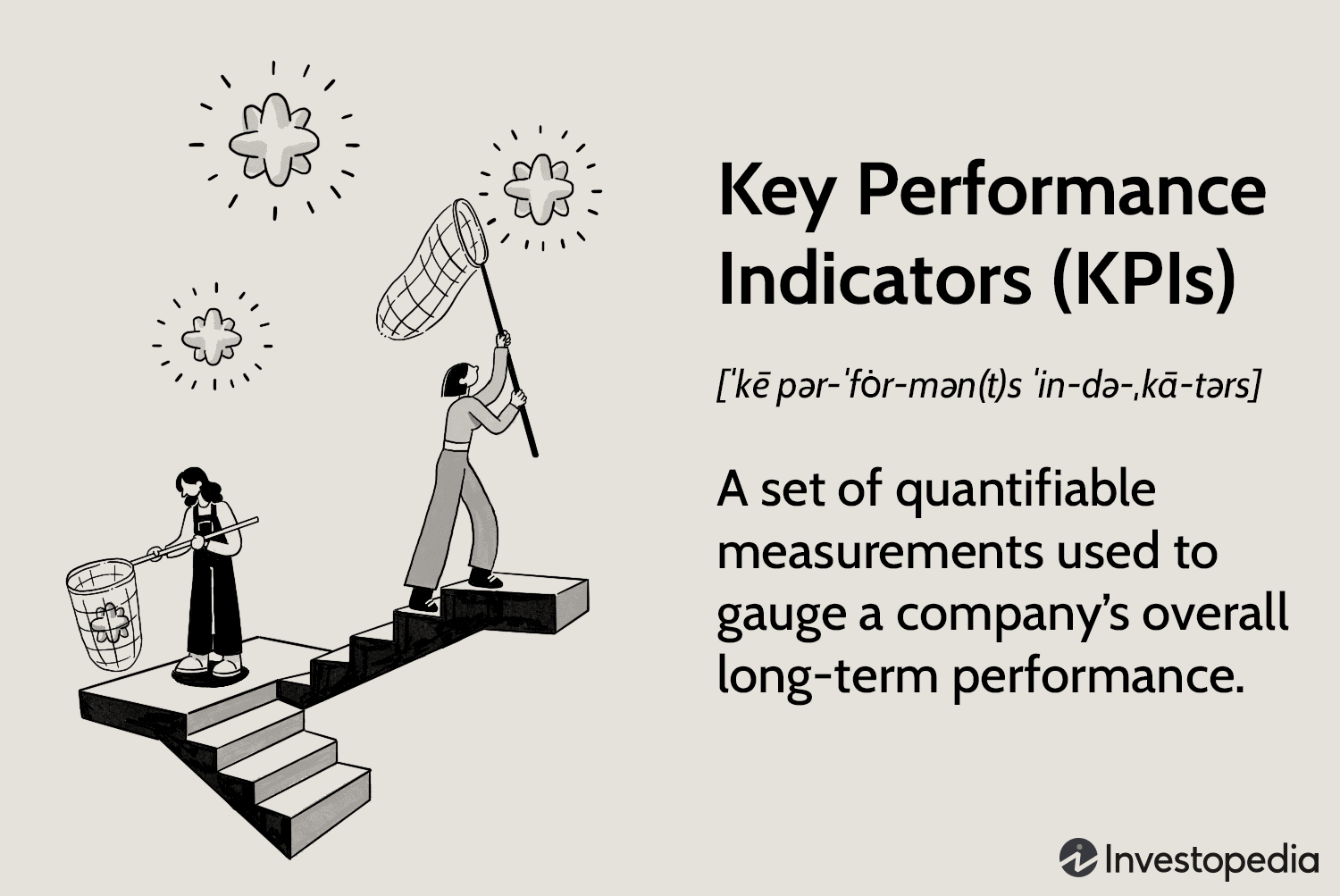 Key Performance Indicators (KPIs)

[ˈkē pər-ˈfȯr-mən(t)s ˈin-də-ˌkā-tərs]

A set of quantifiable measurements used to gauge a company's overall long-term performance.

Investopedia